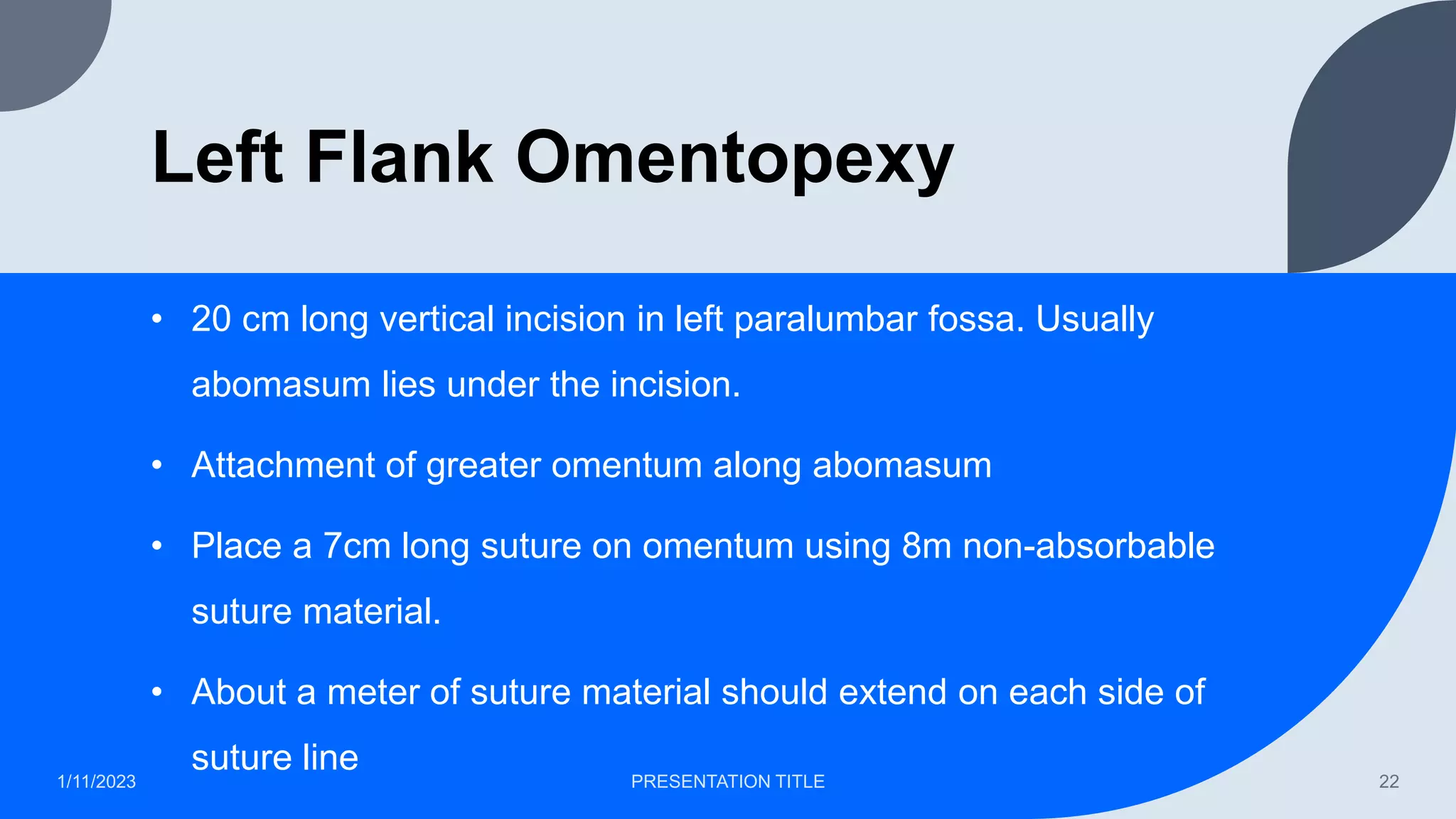 Left Flank Omentopexy

• 20 cm long vertical incision in left paralumbar fossa. Usually abomasum lies under the incision.

• Attachment of greater omentum along abomasum

• Place a 7cm long suture on omentum using 8m non-absorbable suture material.

• About a meter of suture material should extend on each side of suture line

1/11/2023

PRESENTATION TITLE

22